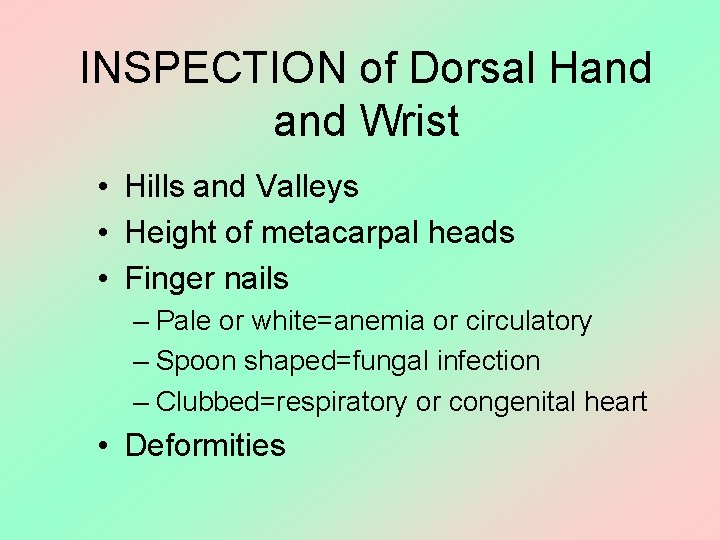 INSPECTION of Dorsal Hand and Wrist

• Hills and Valleys
• Height of metacarpal heads
• Finger nails
– Pale or white=anemia or circulatory
– Spoon shaped=fungal infection
– Clubbed=respiratory or congenital heart
• Deformities